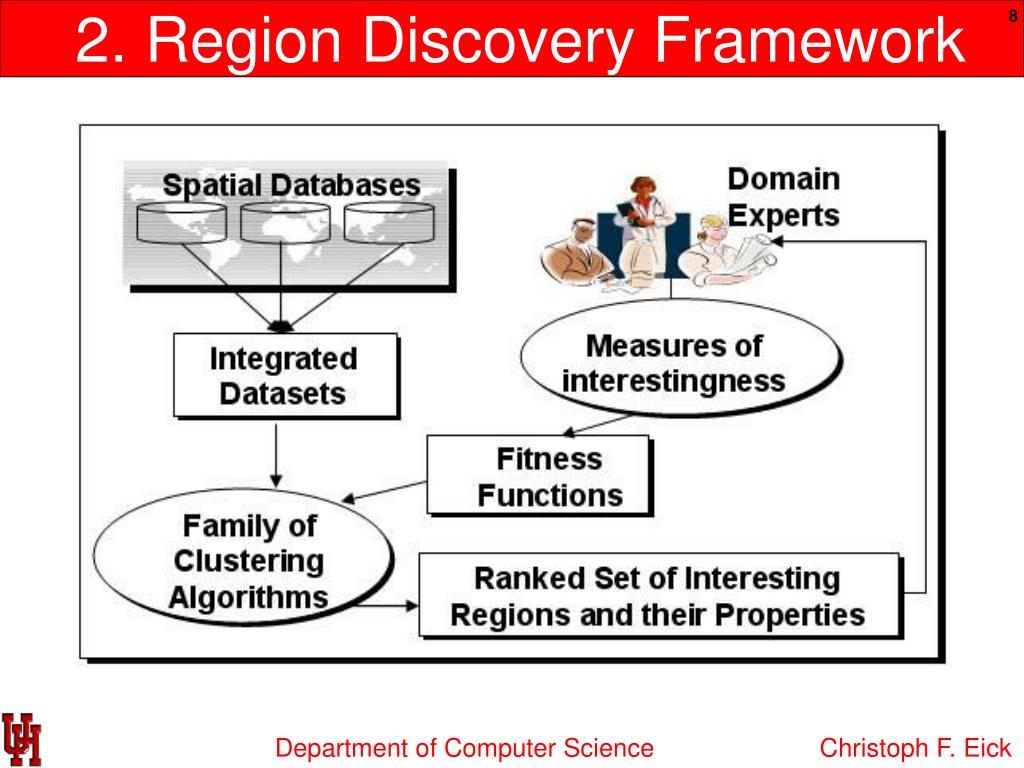 2. Region Discovery Framework

8

Spatial Databases

Domain Experts

Integrated Datasets

Measures of interestingness

Fitness Functions

Family of Clustering Algorithms

Ranked Set of Interesting Regions and their Properties

UH

Department of Computer Science

Christoph F. Eick